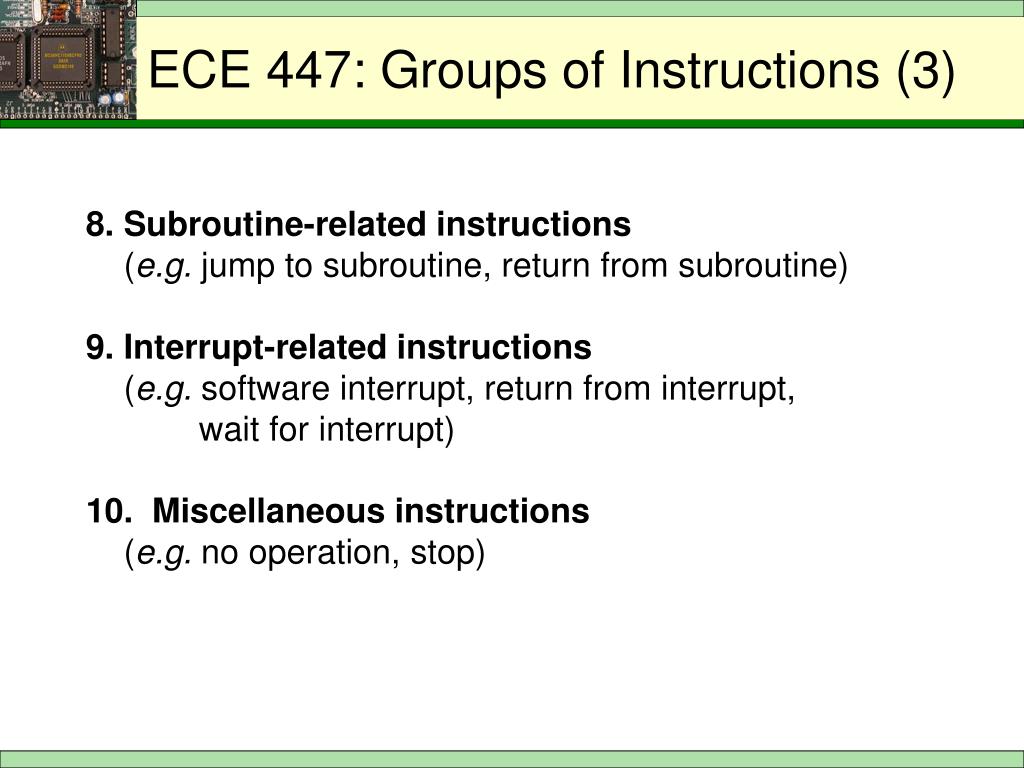 ECE 447: Groups of Instructions (3)

8. Subroutine-related instructions
(e.g. jump to subroutine, return from subroutine)

9. Interrupt-related instructions
(e.g. software interrupt, return from interrupt, wait for interrupt)

10. Miscellaneous instructions
(e.g. no operation, stop)